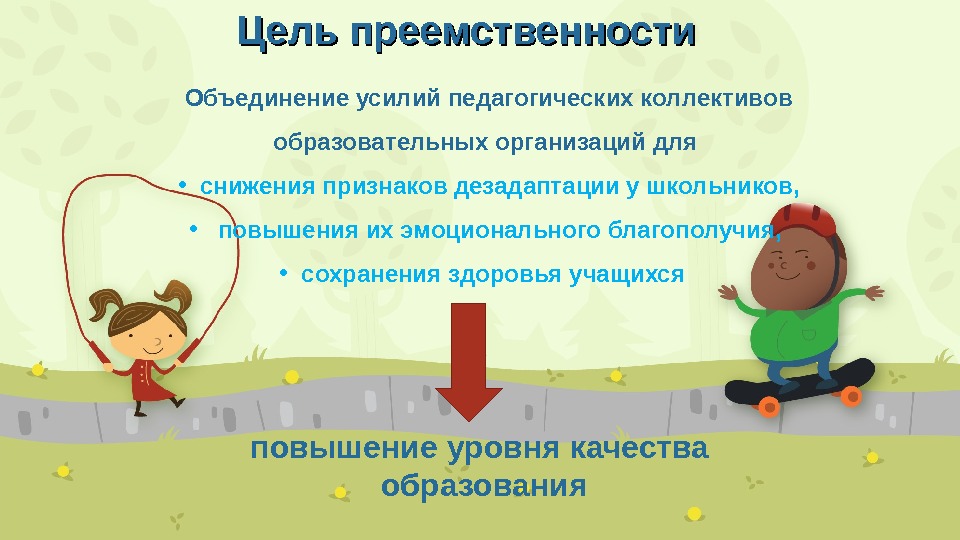 Цель преемственности

Объединение усилий педагогических коллективов образовательных организаций для

• снижения признаков дезадаптации у школьников,
• повышения их эмоционального благополучия,
• сохранения здоровья учащихся

повышение уровня качества образования